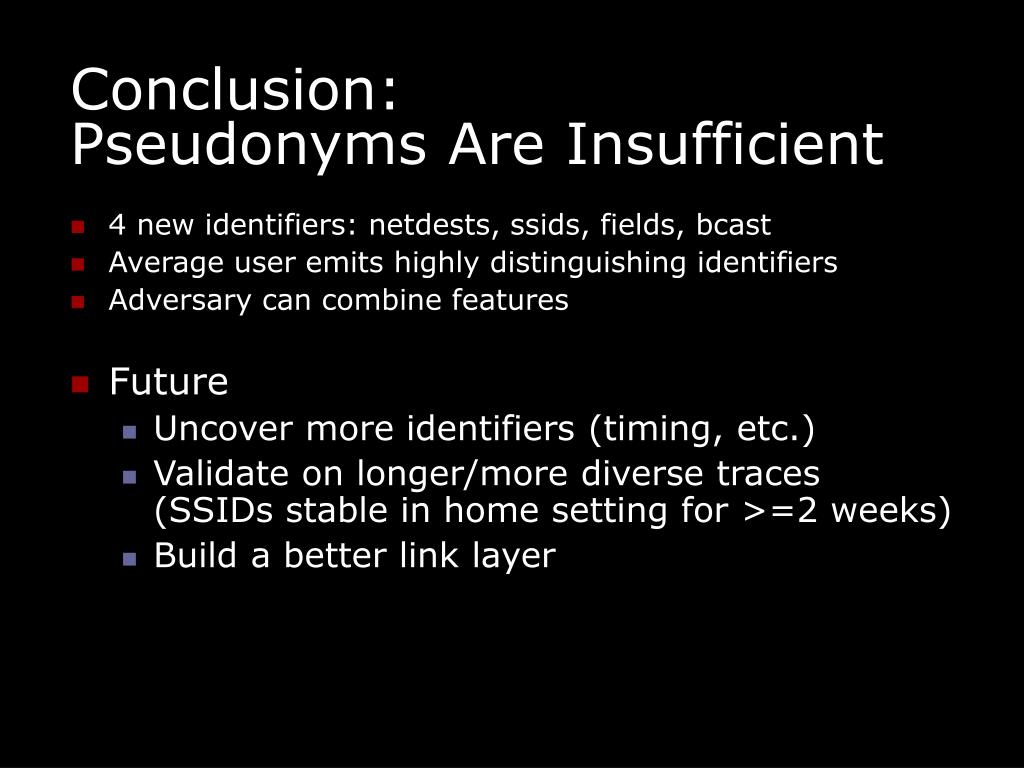 Conclusion:
Pseudonyms Are Insufficient

- 4 new identifiers: netdests, ssids, fields, bcast
- Average user emits highly distinguishing identifiers
- Adversary can combine features

- Future
  - Uncover more identifiers (timing, etc.)
  - Validate on longer/more diverse traces (SSIDs stable in home setting for >=2 weeks)
  - Build a better link layer